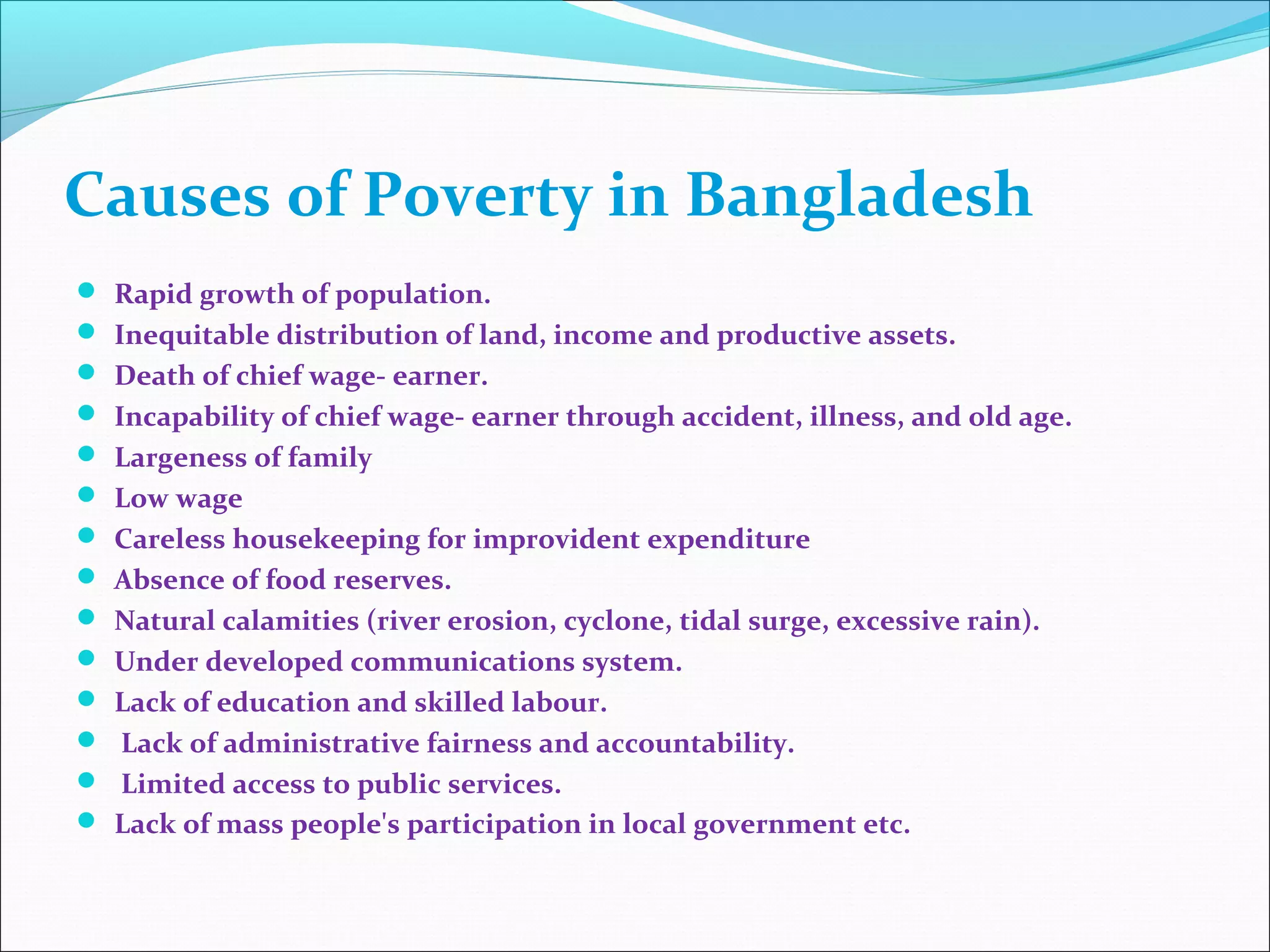 Causes of Poverty in Bangladesh

- Rapid growth of population.
- Inequitable distribution of land, income and productive assets.
- Death of chief wage- earner.
- Incapability of chief wage- earner through accident, illness, and old age.
- Largeness of family
- Low wage
- Careless housekeeping for improvident expenditure
- Absence of food reserves.
- Natural calamities (river erosion, cyclone, tidal surge, excessive rain).
- Under developed communications system.
- Lack of education and skilled labour.
- Lack of administrative fairness and accountability.
- Limited access to public services.
- Lack of mass people's participation in local government etc.